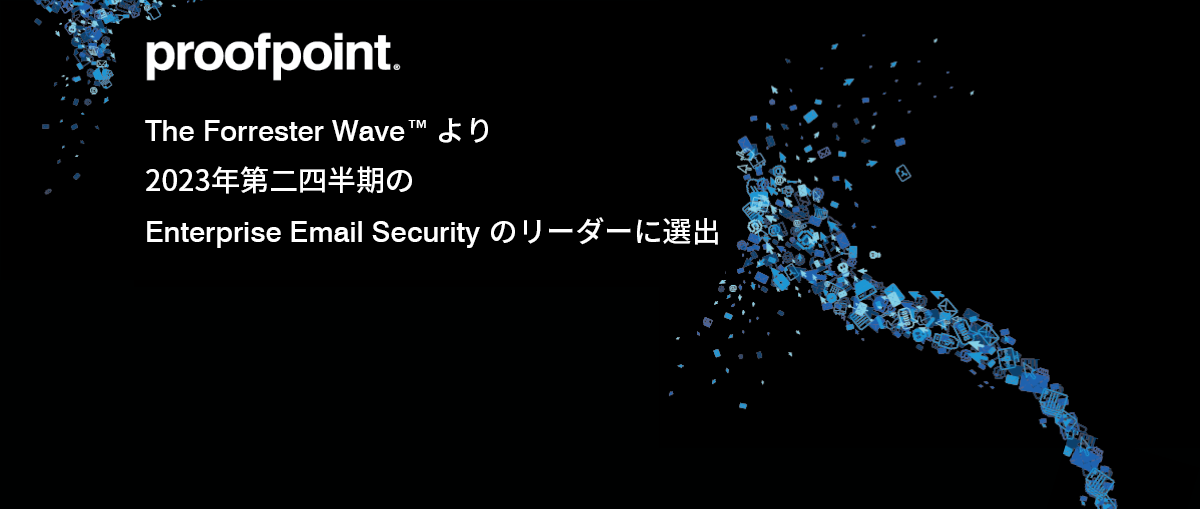 proofpoint.

The Forrester Wave™ より

2023年第二四半期の

Enterprise Email Security のリーダーに選出